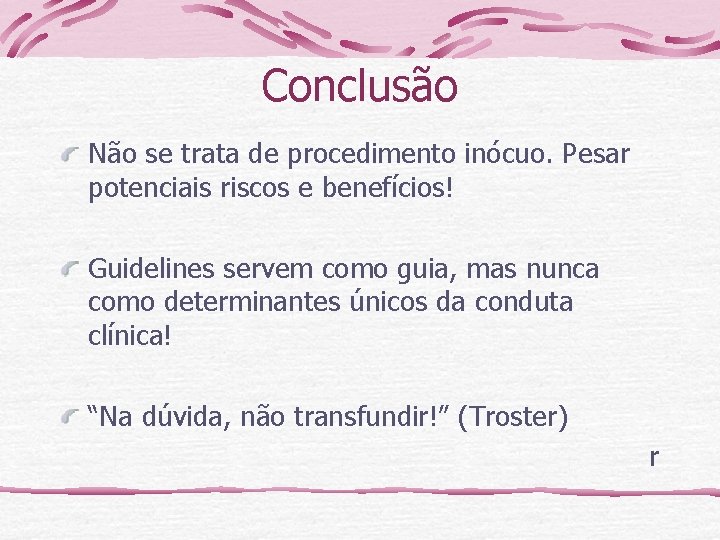 Conclusão

Não se trata de procedimento inócuo. Pesar potenciais riscos e benefícios!

Guidelines servem como guia, mas nunca como determinantes únicos da conduta clínica!

“Na dúvida, não transfundir!” (Troster)

r